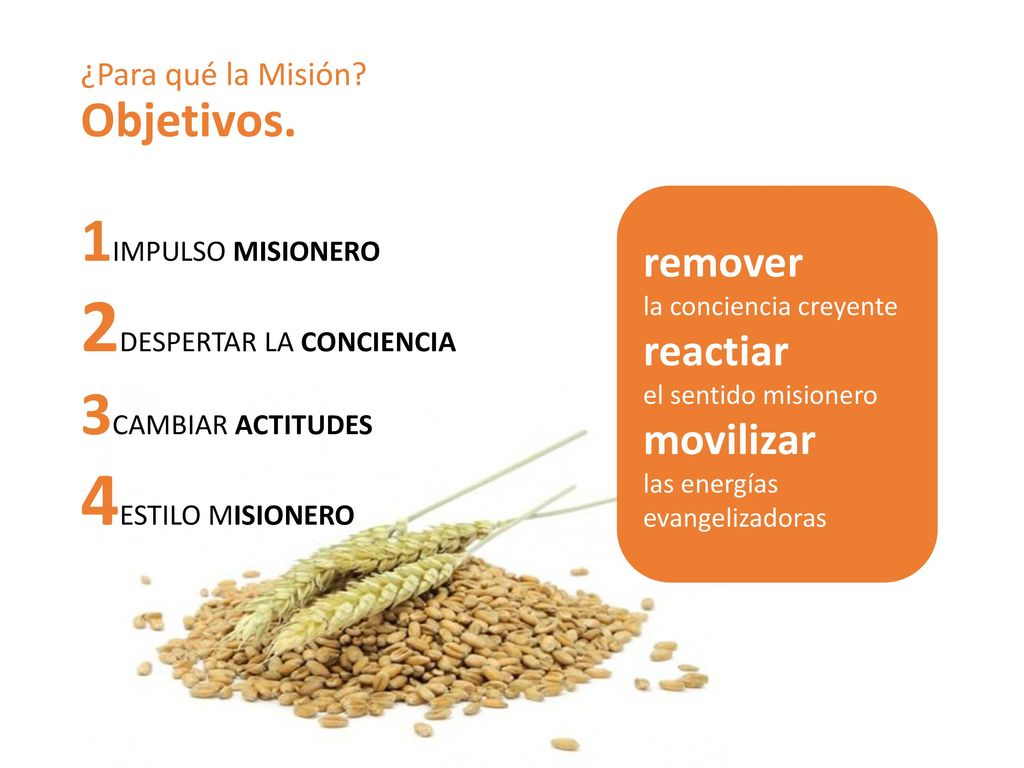 ¿Para qué la Misión?
Objetivos.

1IMPULSO MISIONERO
2DESPERTAR LA CONCIENCIA
3CAMBIAR ACTITUDES
4ESTILO MISIONERO

remover
la conciencia creyente
reactiar
el sentido misionero
movilizar
las energías evangelizadoras